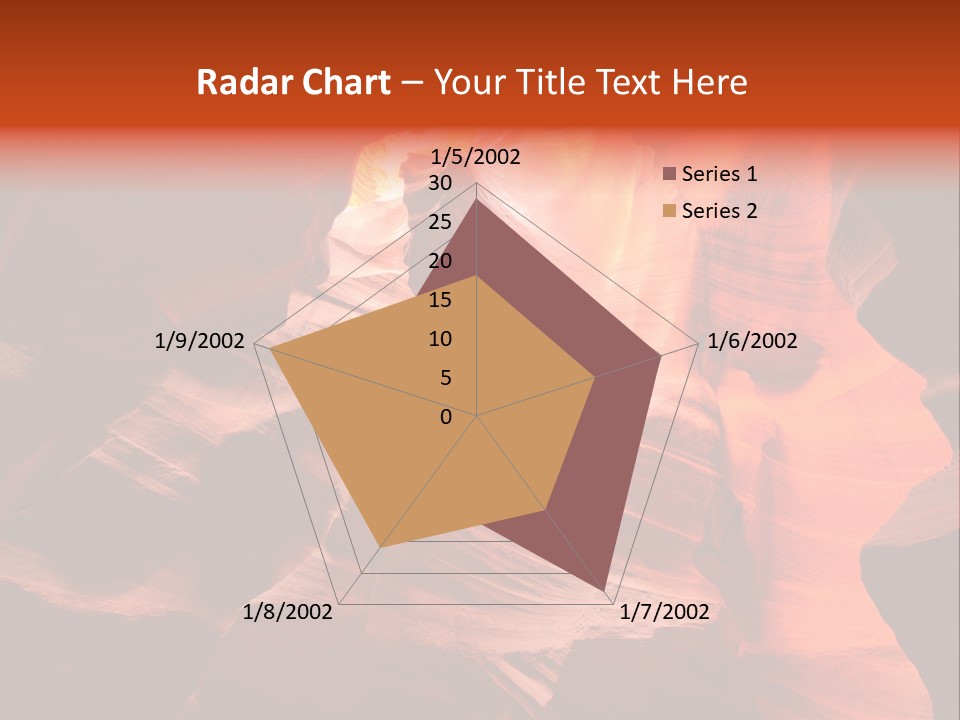 Radar Chart – Your Title Text Here

1/5/2002
30
25
20
15
10
5
0

Series 1
Series 2

1/6/2002
1/7/2002
1/8/2002
1/9/2002